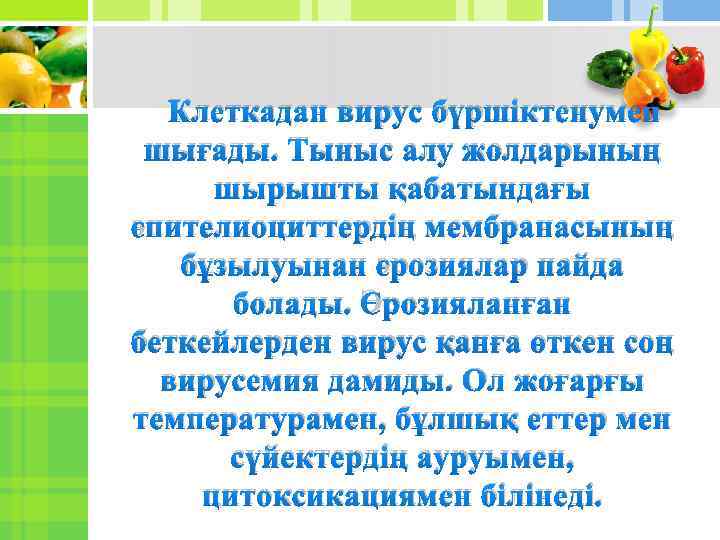 Клеткадан вирус бүршіктенумен шығады. Тыныс алу жолдарының шырышты қабатындағы епителиоциттердің мембранасының бұзылуынан ерозиялар пайда болады. Ерозияланған беткейлерден вирус қанға өткен соң вирусемия дамиды. Ол жоғарғы температурамен, бұлшық еттер мен сүйектердің ауруымен, цитоксикациямен білінеді.